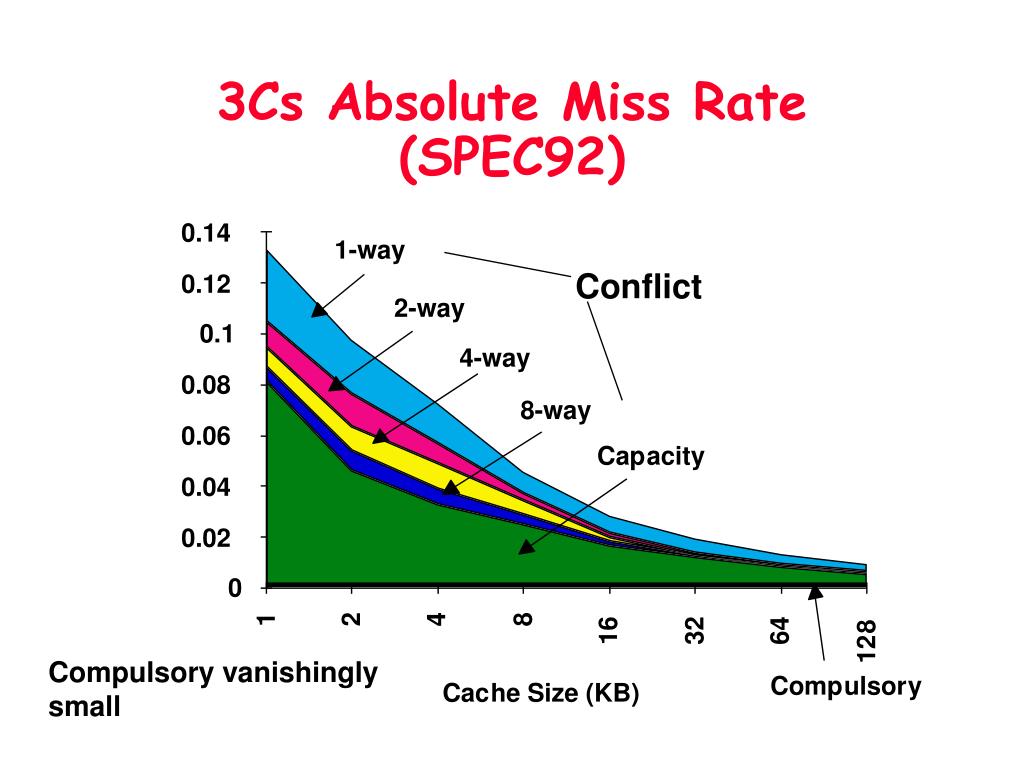 3Cs Absolute Miss Rate (SPEC92)

0.14
0.12
0.1
0.08
0.06
0.04
0.02
0

1-way
2-way
4-way
8-way
Conflict
Capacity

1
2
4
8
16
32
64
128

Compulsory vanishingly small

Cache Size (KB)

Compulsory